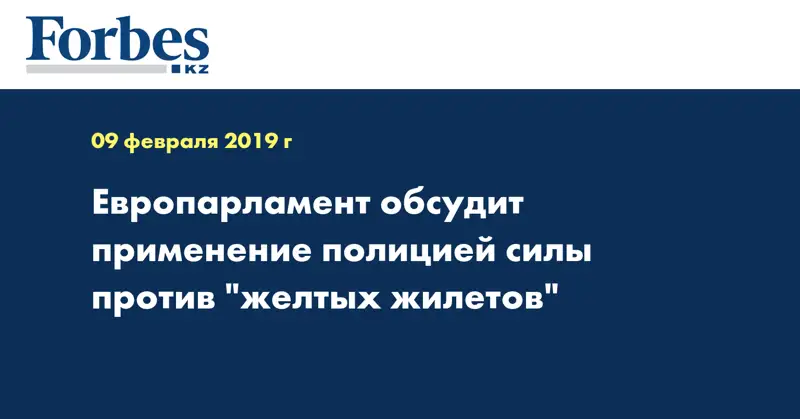 Forbes
KZ

09 февраля 2019 г

Европарламент обсудит применение полицией силы против "желтых жилетов"